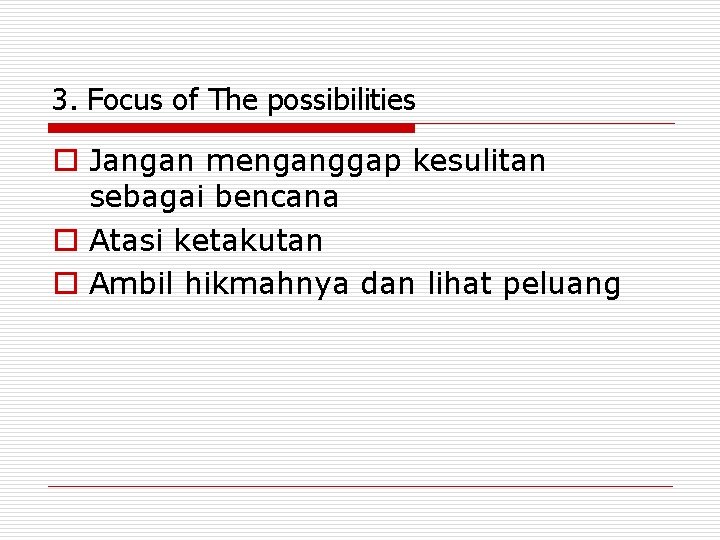 3. Focus of The possibilities

Jangan menganggap kesulitan sebagai bencana

Atasi ketakutan

Ambil hikmahnya dan lihat peluang